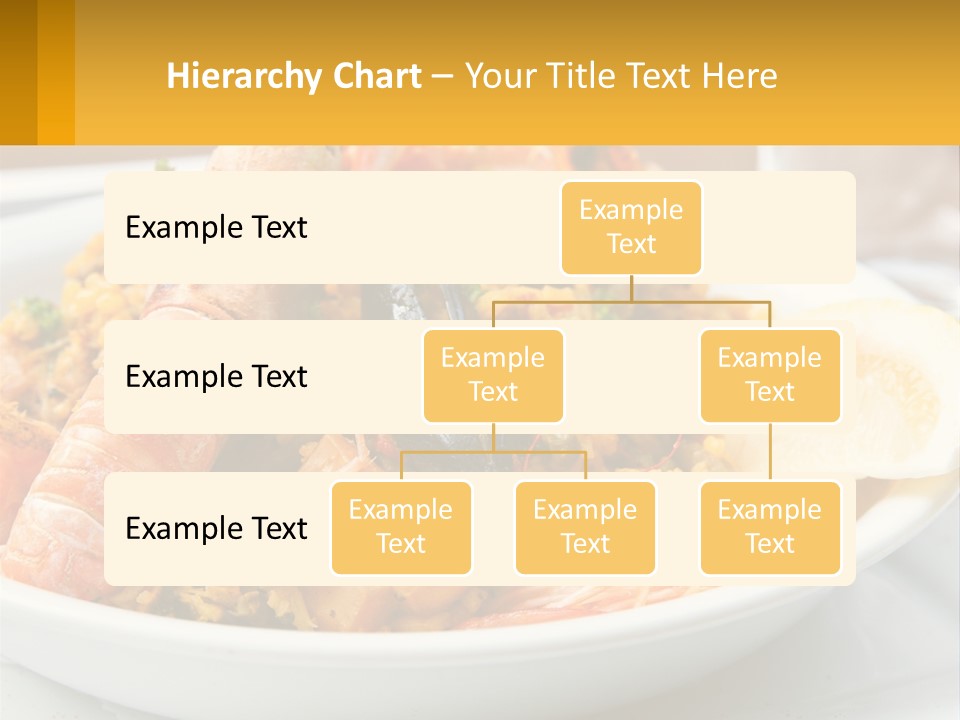 Hierarchy Chart – Your Title Text Here

Example Text

Example Text

Example Text

Example Text

Example Text

Example Text

Example Text

Example Text

Example Text